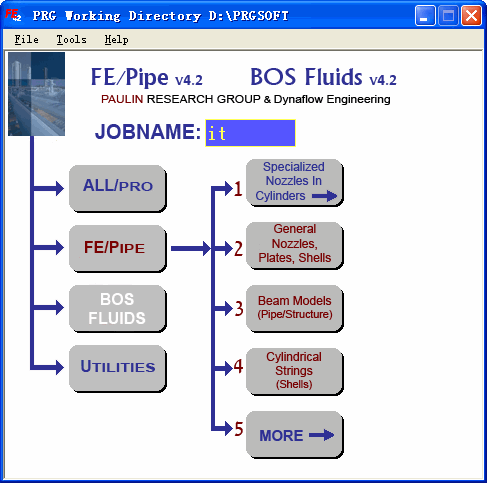 FE 42 PRG Working Directory D:\PRGSOFT

File Tools Help

FE/Pipe v4.2 BOS Fluids v4.2

PAULIN RESEARCH GROUP & Dynaflow Engineering

JOBNAME: it

ALL/PRO

FE/PIPE

BOS FLUIDS

UTILITIES

1 Specialized Nozzles In Cylinders

2 General Nozzles, Plates, Shells

3 Beam Models (Pipe/Structure)

4 Cylindrical Strings (Shells)

5 MORE